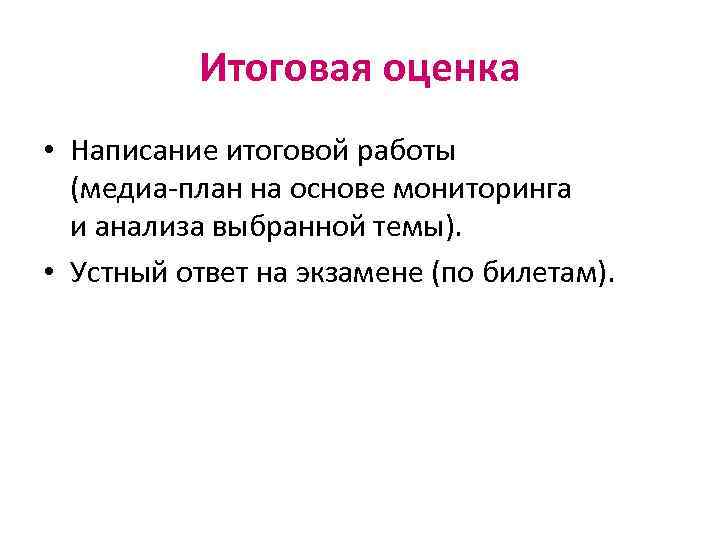 Итоговая оценка

• Написание итоговой работы (медиа-план на основе мониторинга и анализа выбранной темы).
• Устный ответ на экзамене (по билетам).